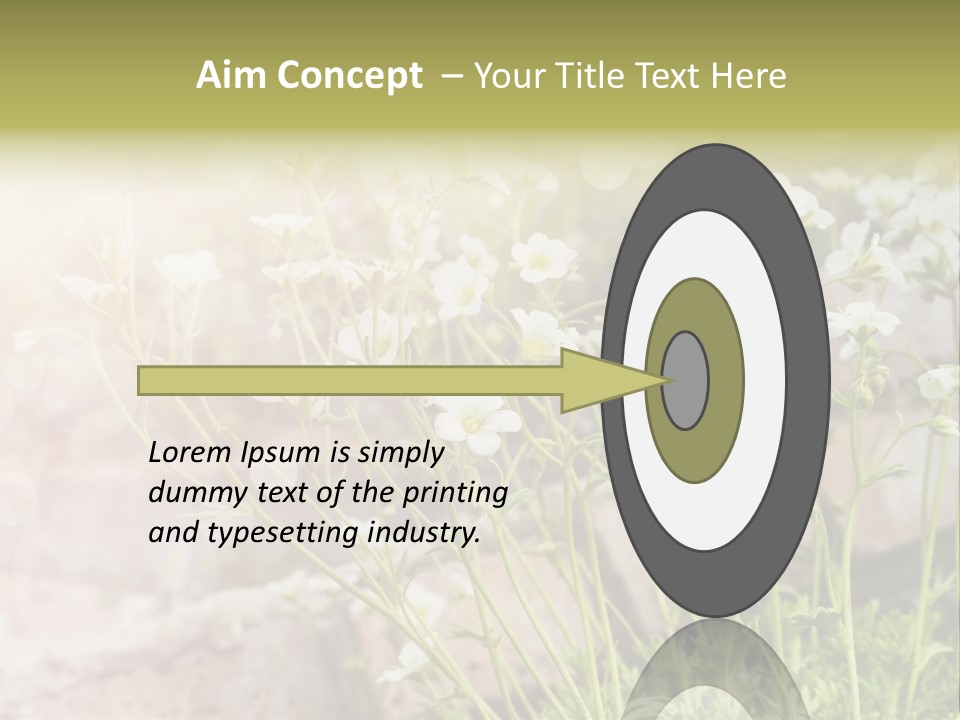 Aim Concept – Your Title Text Here

Lorem Ipsum is simply dummy text of the printing and typesetting industry.